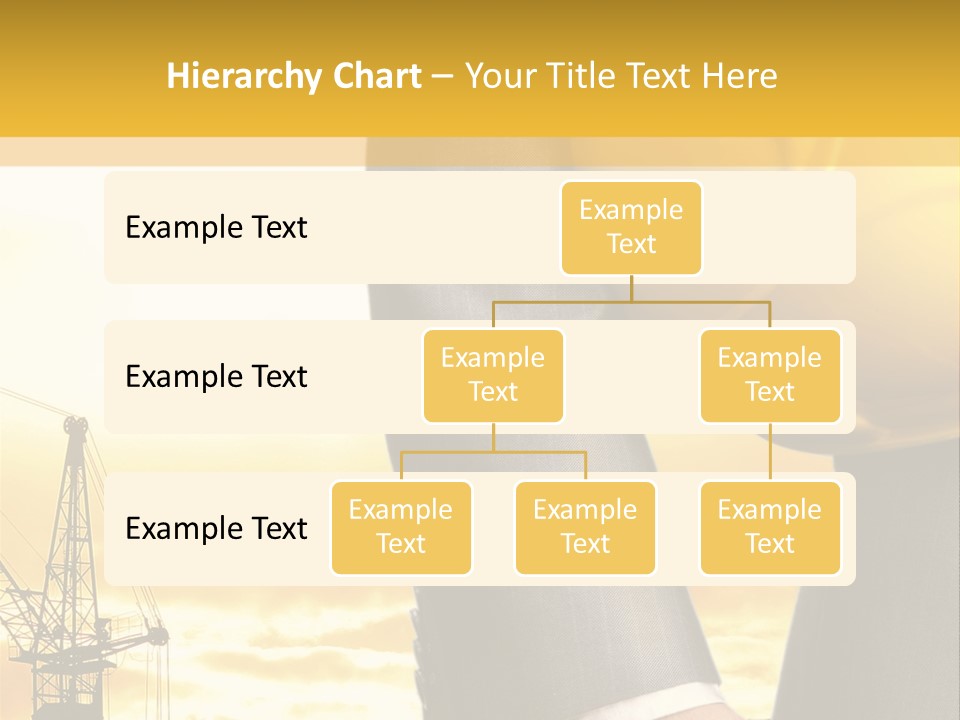 Hierarchy Chart – Your Title Text Here

Example Text

Example Text

Example Text

Example Text

Example Text

Example Text

Example Text

Example Text

Example Text